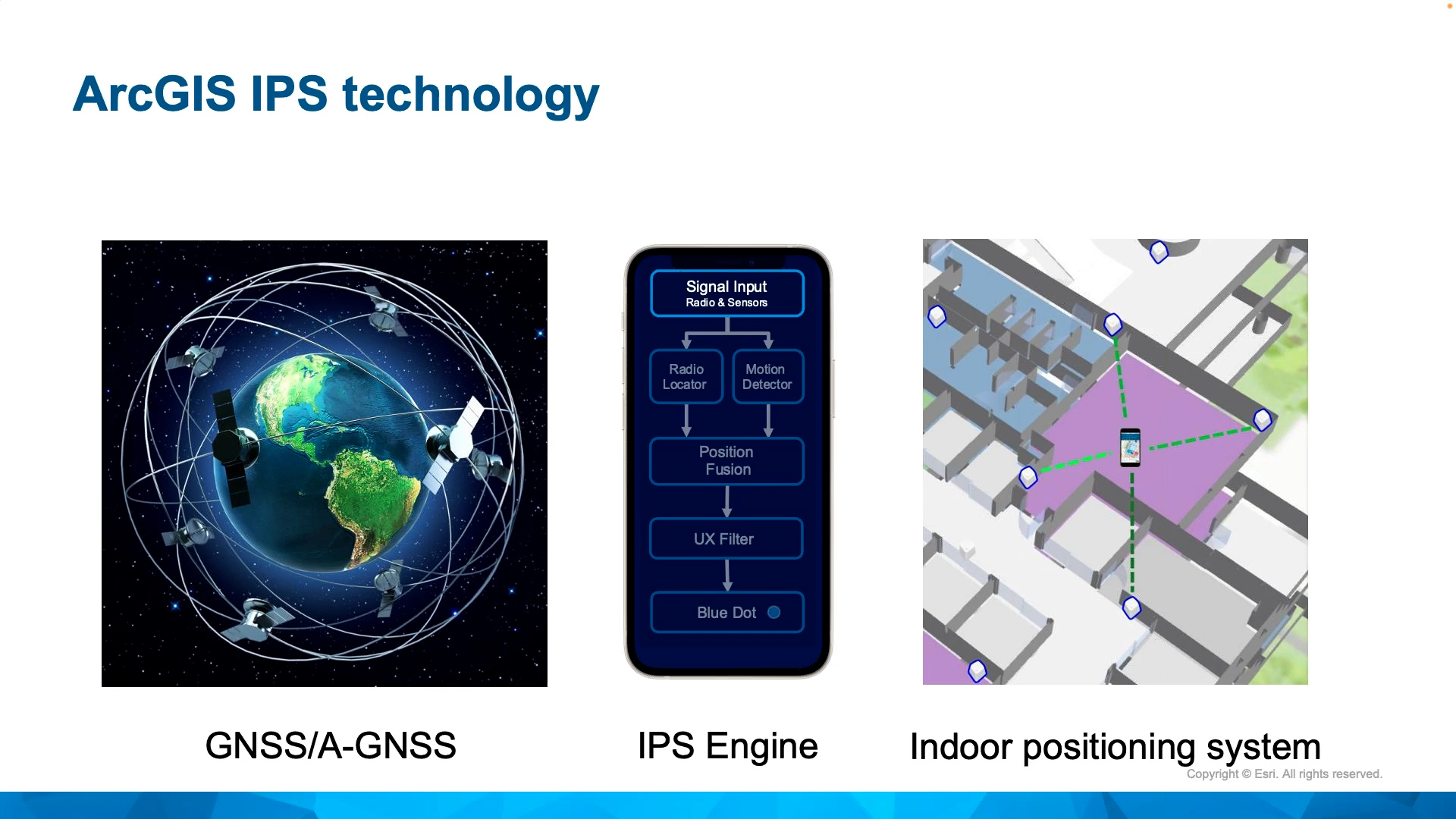 ArcGIS IPS technology

Signal Input
Radio & Sensors

Radio Locator

Motion Detector

Position Fusion

UX Filter

Blue Dot

GNSS/A-GNSS

IPS Engine

Indoor positioning system

Copyright © Esri. All rights reserved.